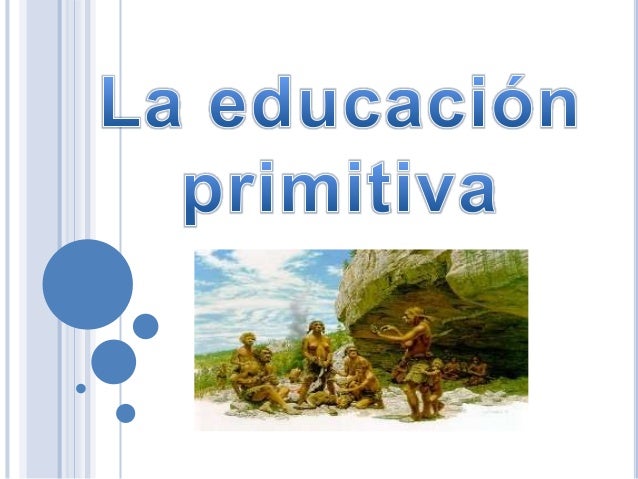 La educación primitiva